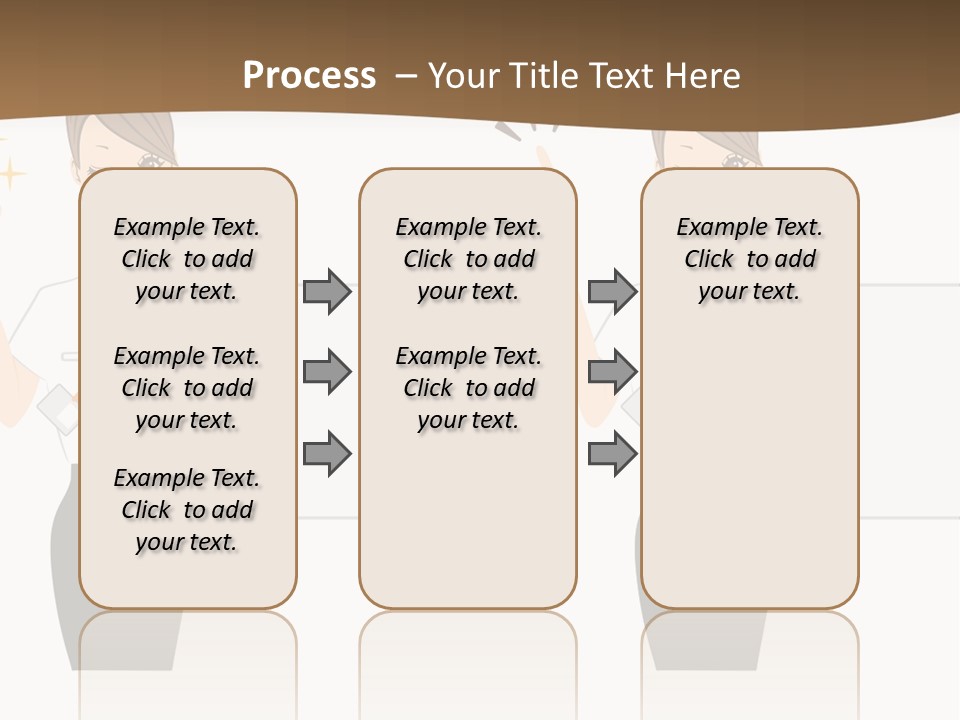 Process – Your Title Text Here

Example Text. Click to add your text.

Example Text. Click to add your text.

Example Text. Click to add your text.

Example Text. Click to add your text.

Example Text. Click to add your text.

Example Text. Click to add your text.